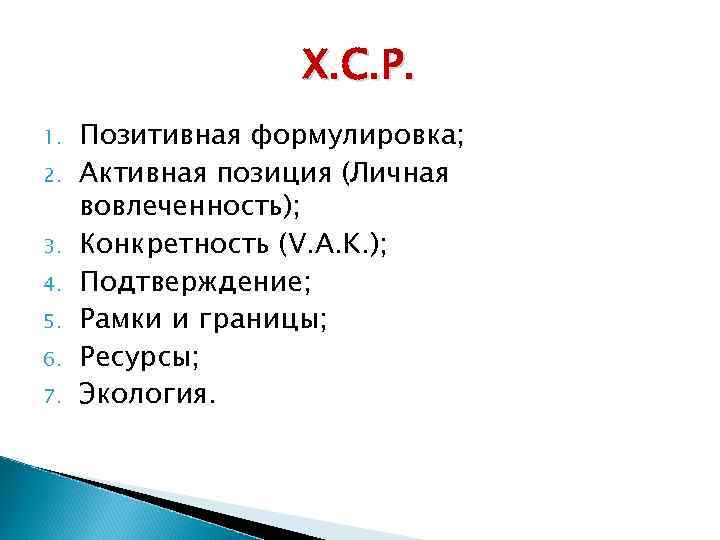 Х.С.Р.

1. Позитивная формулировка;
2. Активная позиция (Личная вовлеченность);
3. Конкретность (V.A.K.);
4. Подтверждение;
5. Рамки и границы;
6. Ресурсы;
7. Экология.